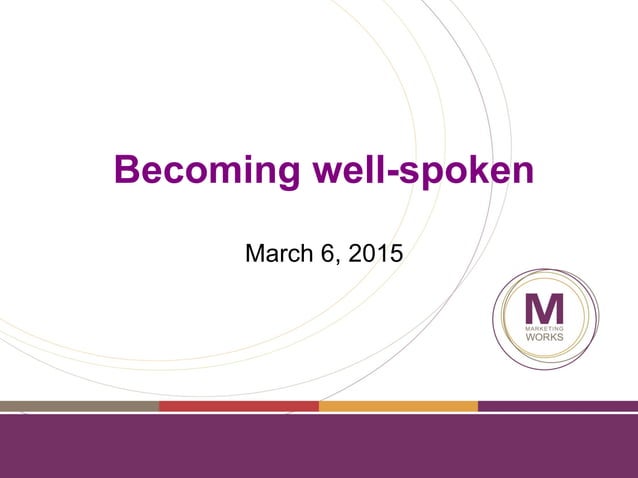 Becoming well-spoken

March 6, 2015

M
MARKETING
WORKS